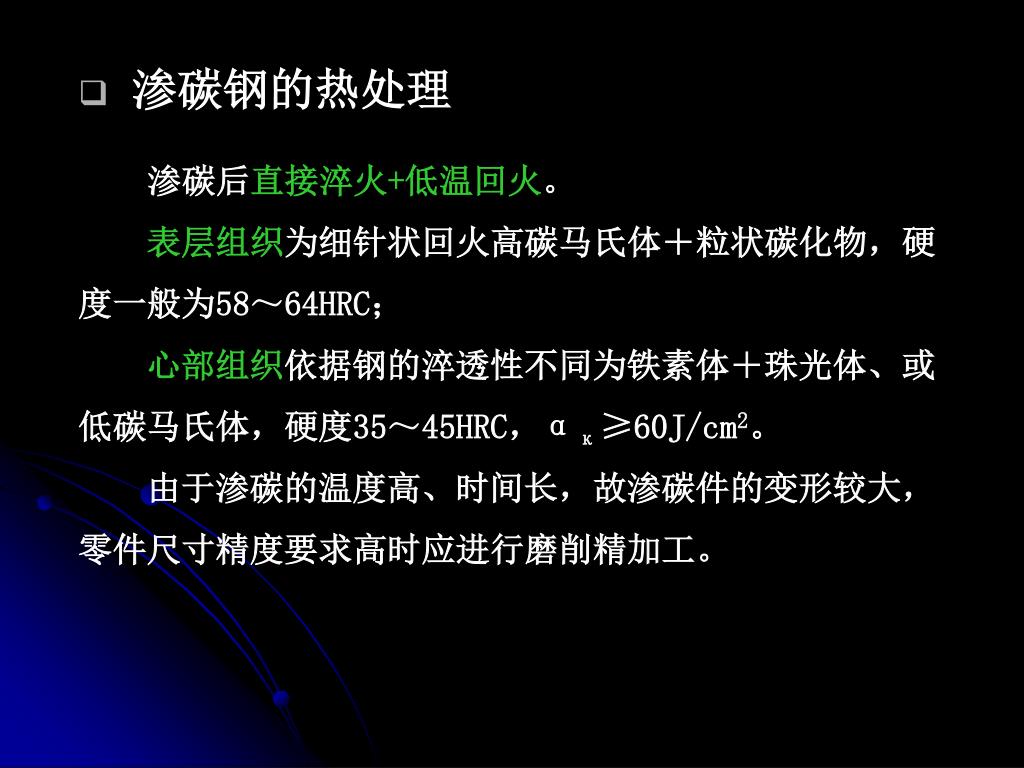 ❑ 渗碳钢的热处理

渗碳后直接淬火+低温回火。

表层组织为细针状回火高碳马氏体＋粒状碳化物，硬度一般为58～64HRC；

心部组织依据钢的淬透性不同为铁素体＋珠光体、或低碳马氏体，硬度35～45HRC，$\alpha_K \geq 60J/cm^2$。

由于渗碳的温度高、时间长，故渗碳件的变形较大，零件尺寸精度要求高时应进行磨削精加工。